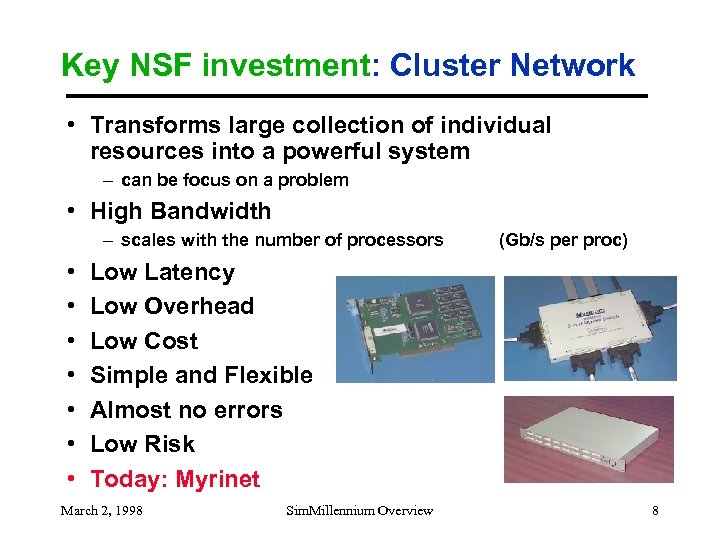 Key NSF investment: Cluster Network

• Transforms large collection of individual resources into a powerful system
– can be focus on a problem
• High Bandwidth
– scales with the number of processors (Gb/s per proc)
• Low Latency
• Low Overhead
• Low Cost
• Simple and Flexible
• Almost no errors
• Low Risk
• Today: Myrinet

March 2, 1998 SimMillennium Overview 8